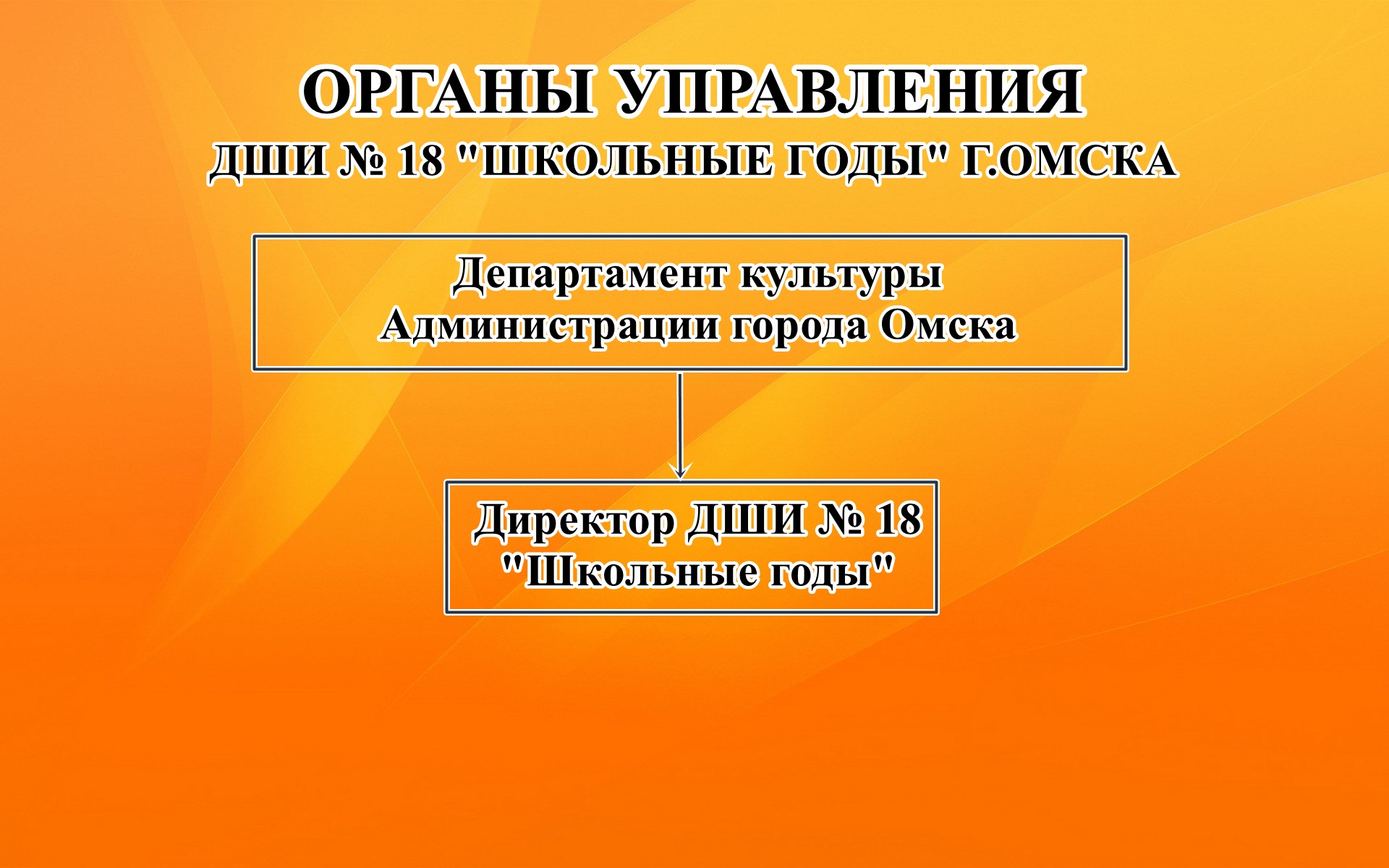 ОРГАНЫ УПРАВЛЕНИЯ
ДШИ № 18 "ШКОЛЬНЫЕ ГОДЫ" Г.ОМСКА

Департамент культуры
Администрации города Омска

Директор ДШИ № 18
"Школьные годы"